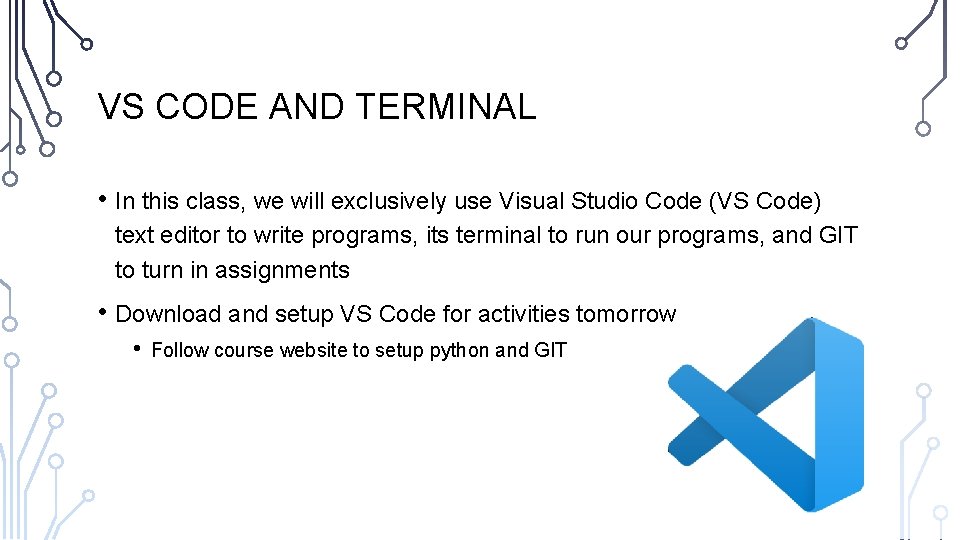 VS CODE AND TERMINAL

• In this class, we will exclusively use Visual Studio Code (VS Code) text editor to write programs, its terminal to run our programs, and GIT to turn in assignments

• Download and setup VS Code for activities tomorrow

• Follow course website to setup python and GIT